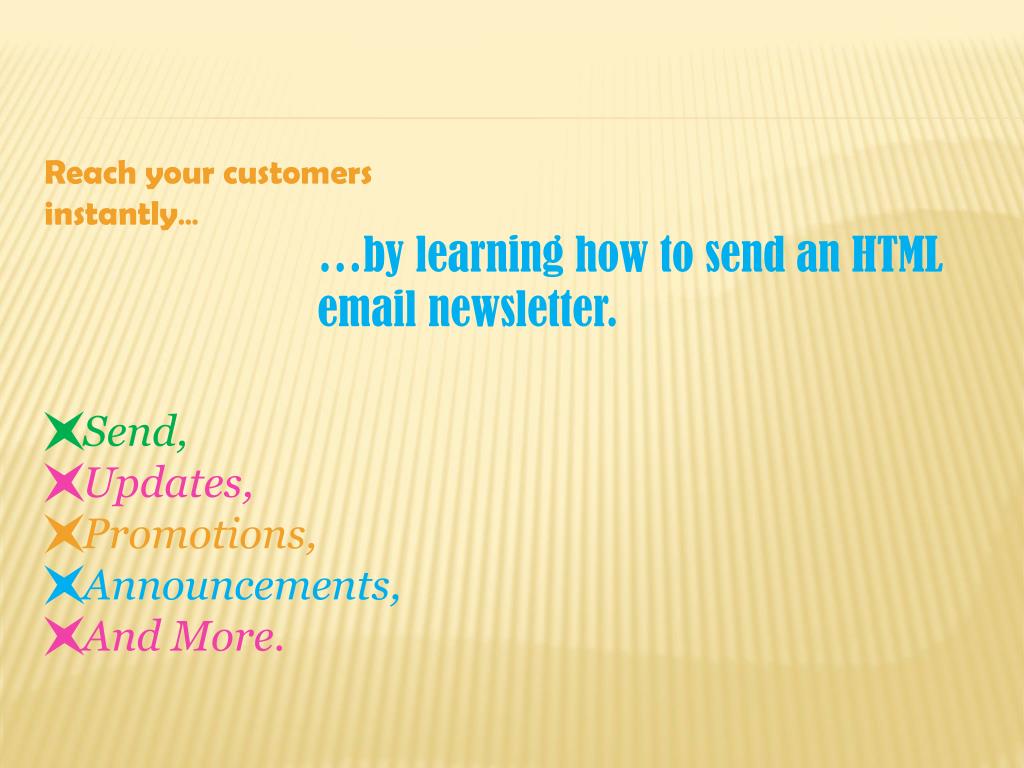 Reach your customers instantly…

…by learning how to send an HTML email newsletter.

Send,
Updates,
Promotions,
Announcements,
And More.